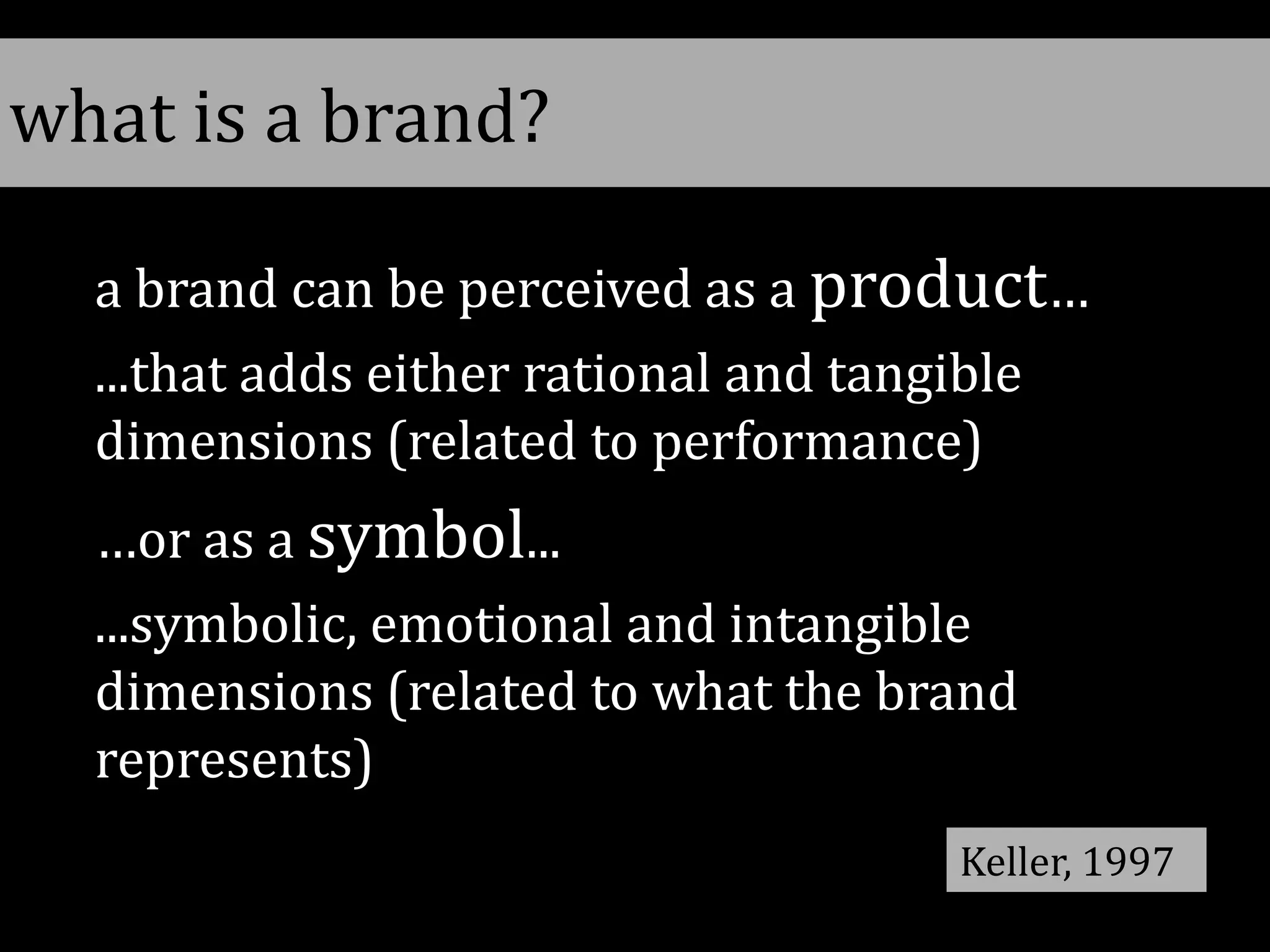 what is a brand?

a brand can be perceived as a product...

...that adds either rational and tangible dimensions (related to performance)

...or as a symbol...

...symbolic, emotional and intangible dimensions (related to what the brand represents)

Keller, 1997